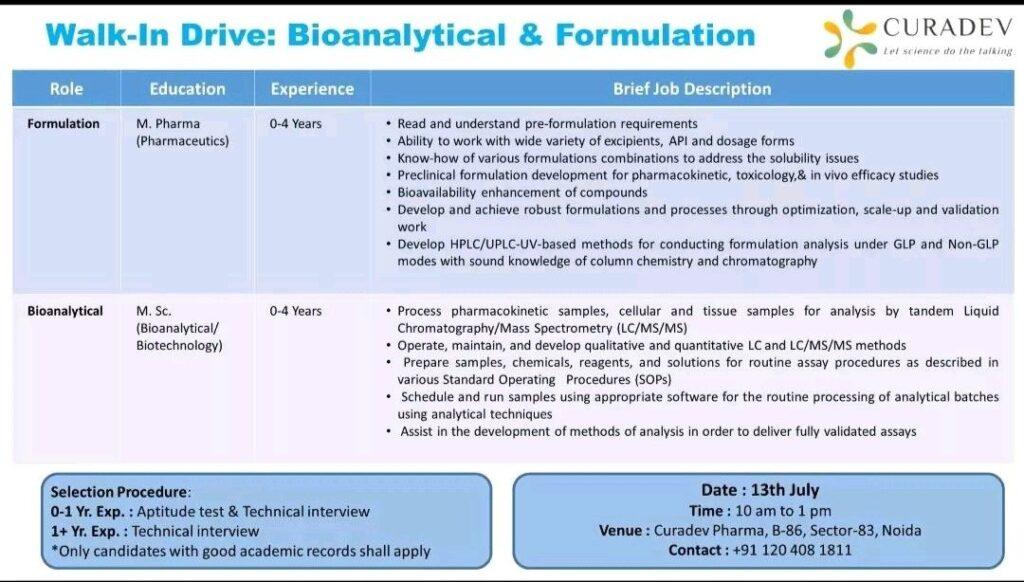 Walk-In Drive: Bioanalytical & Formulation

CURADEV
Let science do the talking

| Role | Education | Experience | Brief Job Description |
|---|---|---|---|
| Formulation | M. Pharma (Pharmaceutics) | 0-4 Years | • Read and understand pre-formulation requirements • Ability to work with wide variety of excipients, API and dosage forms • Know-how of various formulations combinations to address the solubility issues • Preclinical formulation development for pharmacokinetic, toxicology,& in vivo efficacy studies • Bioavailability enhancement of compounds • Develop and achieve robust formulations and processes through optimization, scale-up and validation work • Develop HPLC/UPLC-UV-based methods for conducting formulation analysis under GLP and Non-GLP modes with sound knowledge of column chemistry and chromatography |
| Bioanalytical | M. Sc. (Bioanalytical/ Biotechnology) | 0-4 Years | • Process pharmacokinetic samples, cellular and tissue samples for analysis by tandem Liquid Chromatography/Mass Spectrometry (LC/MS/MS) • Operate, maintain, and develop qualitative and quantitative LC and LC/MS/MS methods • Prepare samples, chemicals, reagents, and solutions for routine assay procedures as described in various Standard Operating Procedures (SOPs) • Schedule and run samples using appropriate software for the routine processing of analytical batches using analytical techniques • Assist in the development of methods of analysis in order to deliver fully validated assays |

Selection Procedure:
0-1 Yr. Exp. : Aptitude test & Technical interview
1+ Yr. Exp. : Technical interview
*Only candidates with good academic records shall apply

Date : 13th July
Time : 10 am to 1 pm
Venue : Curadev Pharma, B-86, Sector-83, Noida
Contact : +91 120 408 1811